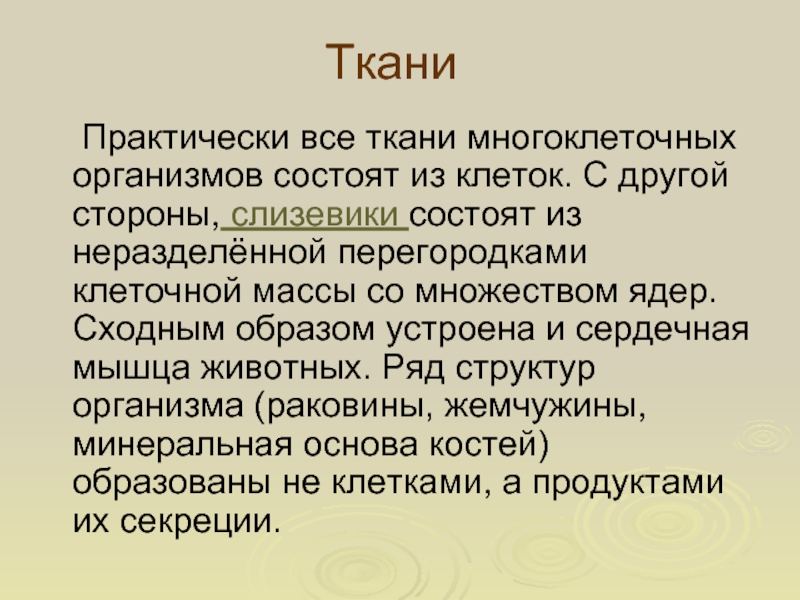 Ткани

Практически все ткани многоклеточных организмов состоят из клеток. С другой стороны, слизевики состоят из неразделённой перегородками клеточной массы со множеством ядер. Сходным образом устроена и сердечная мышца животных. Ряд структур организма (раковины, жемчужины, минеральная основа костей) образованы не клетками, а продуктами их секреции.